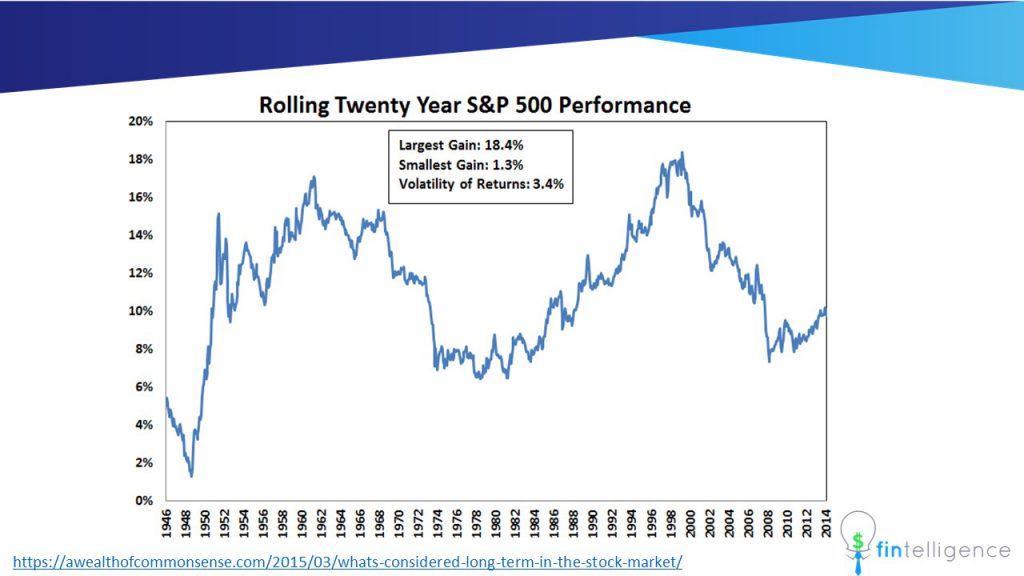 Rolling Twenty Year S&P 500 Performance

Largest Gain: 18.4%
Smallest Gain: 1.3%
Volatility of Returns: 3.4%

20%
18%
16%
14%
12%
10%
8%
6%
4%
2%
0%

1946
1948
1950
1952
1954
1956
1958
1960
1962
1964
1966
1968
1970
1972
1974
1976
1978
1980
1982
1984
1986
1988
1990
1992
1994
1996
1998
2000
2002
2004
2006
2008
2010
2012
2014

https://awealthofcommonsense.com/2015/03/whats-considered-long-term-in-the-stock-market/

$ fintelligence